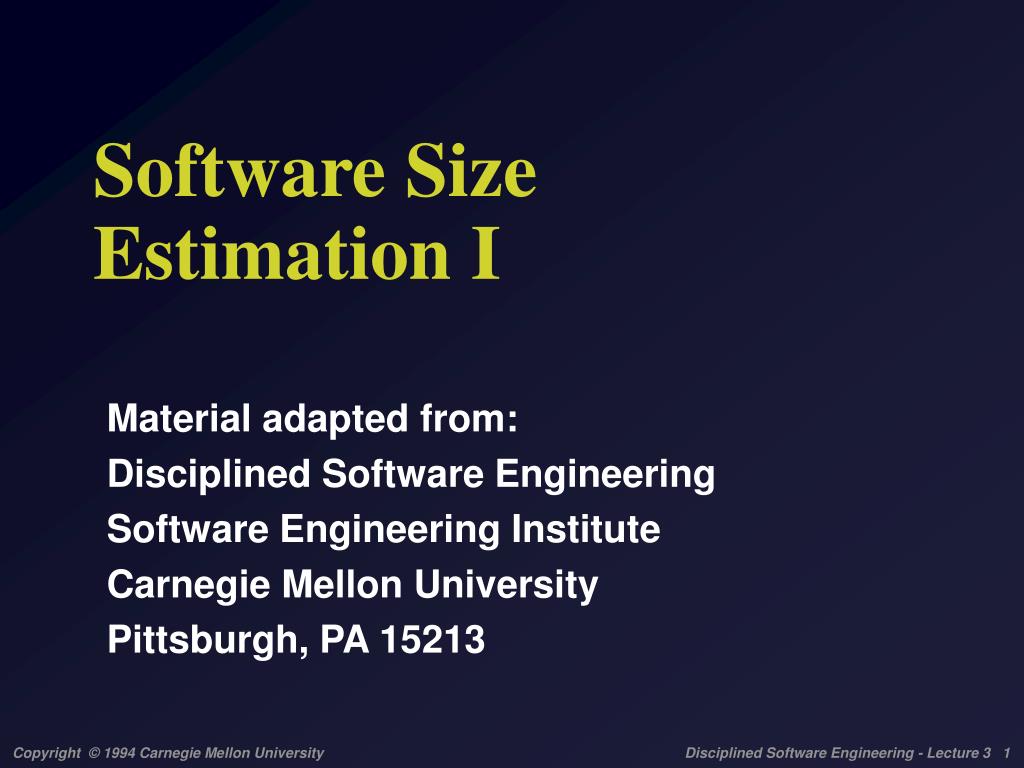 Software Size Estimation I

Material adapted from:
Disciplined Software Engineering
Software Engineering Institute
Carnegie Mellon University
Pittsburgh, PA 15213

Copyright © 1994 Carnegie Mellon University

Disciplined Software Engineering - Lecture 3 1